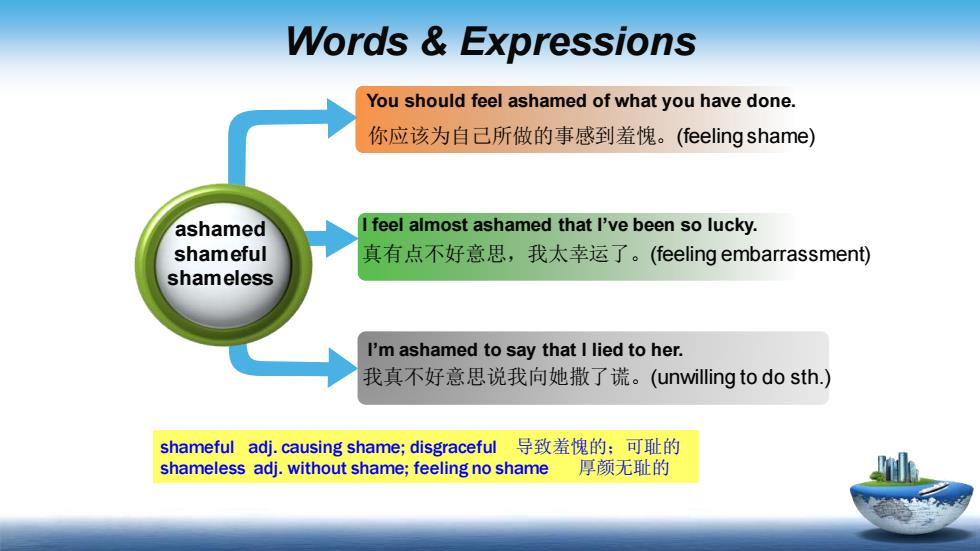 Words & Expressions

ashamed
shameful
shameless

You should feel ashamed of what you have done.
你应该为自己所做的事感到羞愧。(feeling shame)

I feel almost ashamed that I've been so lucky.
真有点不好意思，我太幸运了。(feeling embarrassment)

I'm ashamed to say that I lied to her.
我真不好意思说我向她撒了谎。(unwilling to do sth.)

shameful adj. causing shame; disgraceful 导致羞愧的；可耻的
shameless adj. without shame; feeling no shame 厚颜无耻的